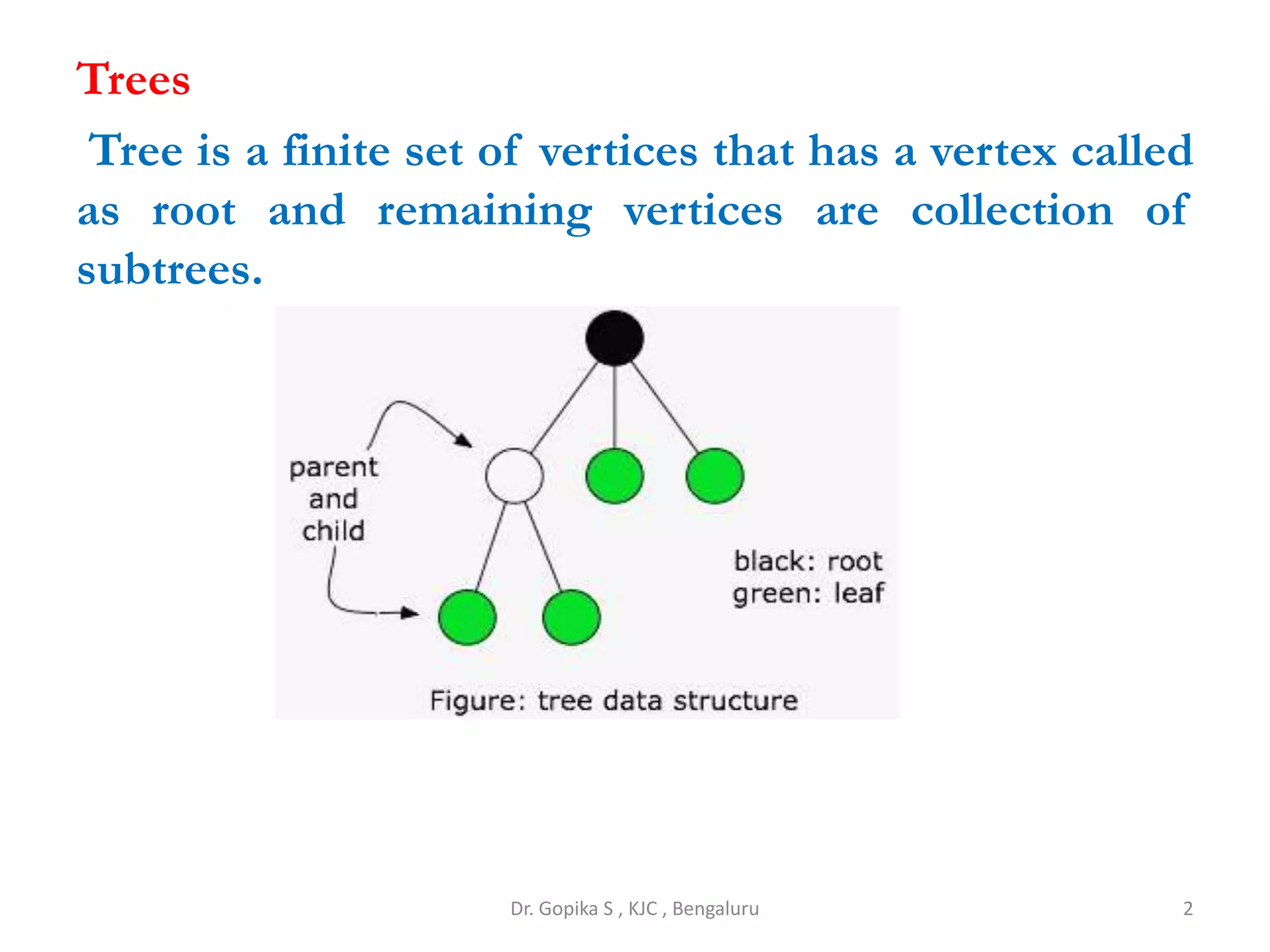 Trees

Tree is a finite set of vertices that has a vertex called as root and remaining vertices are collection of subtrees.

parent
and
child

black: root
green: leaf

Figure: tree data structure

Dr. Gopika S , KJC , Bengaluru

2